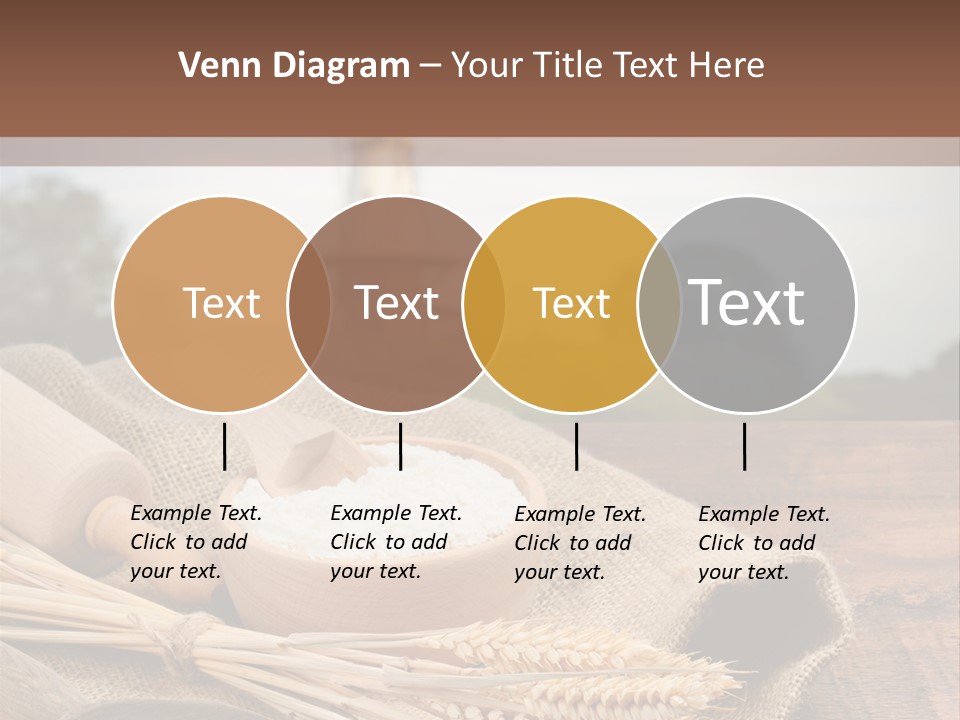 Venn Diagram – Your Title Text Here

Text

Text

Text

Text

Example Text. Click to add your text.

Example Text. Click to add your text.

Example Text. Click to add your text.

Example Text. Click to add your text.